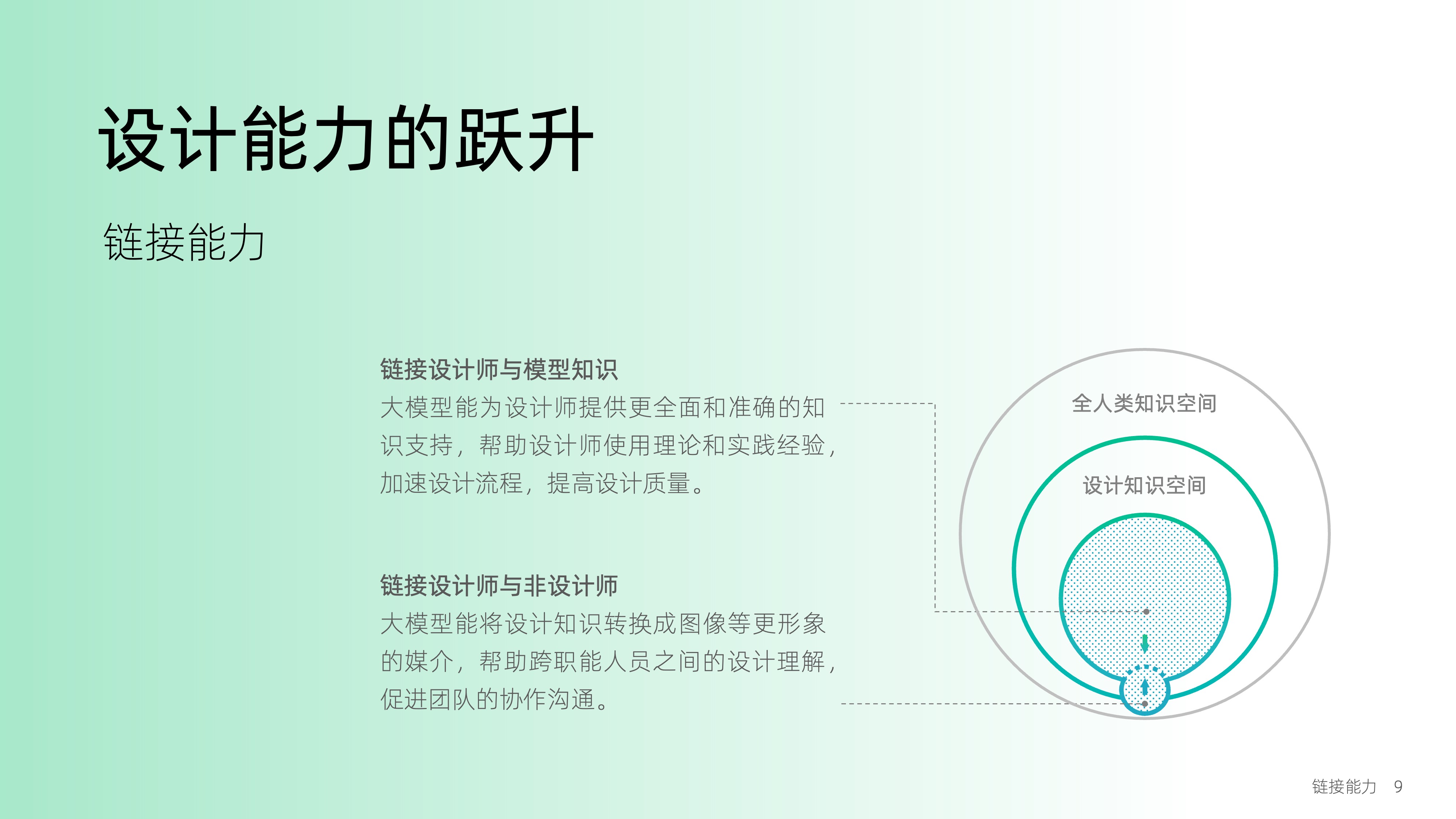 设计能力的跃升

链接能力

链接设计师与模型知识

大模型能为设计师提供更全面和准确的知识支持，帮助设计师使用理论和实践经验，加速设计流程，提高设计质量。

链接设计师与非设计师

大模型能将设计知识转换成图像等更形象的媒介，帮助跨职能人员之间的设计理解，促进团队的协作沟通。

全人类知识空间

设计知识空间

链接能力 9